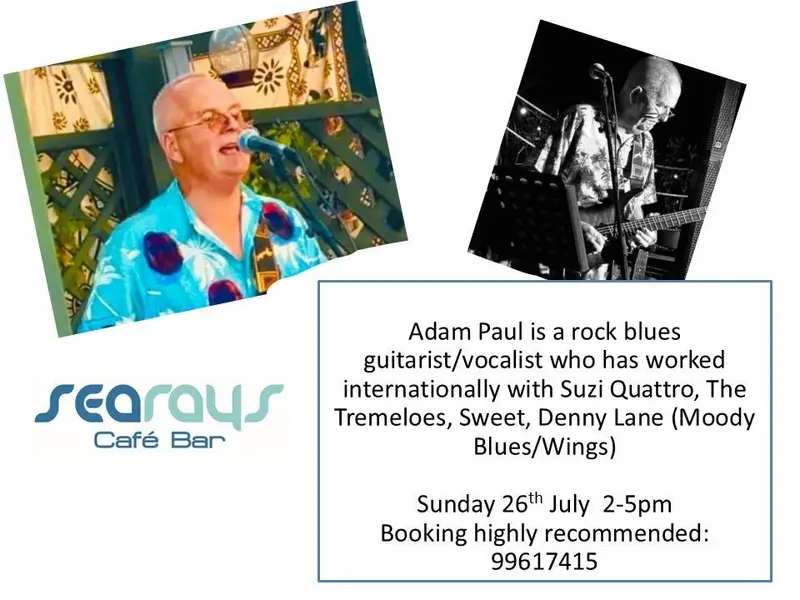 searays
Café Bar

Adam Paul is a rock blues guitarist/vocalist who has worked internationally with Suzi Quattro, The Tremeloes, Sweet, Denny Lane (Moody Blues/Wings)

Sunday 26$^{th}$ July 2-5pm
Booking highly recommended:
99617415